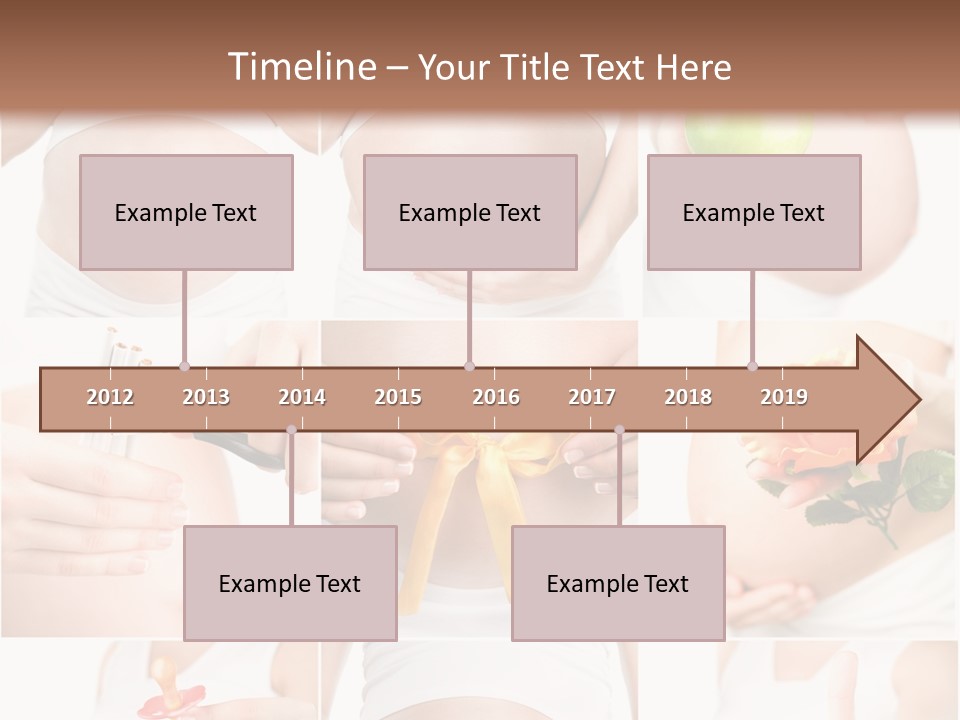 Timeline – Your Title Text Here

Example Text

Example Text

Example Text

2012 2013 2014 2015 2016 2017 2018 2019

Example Text

Example Text